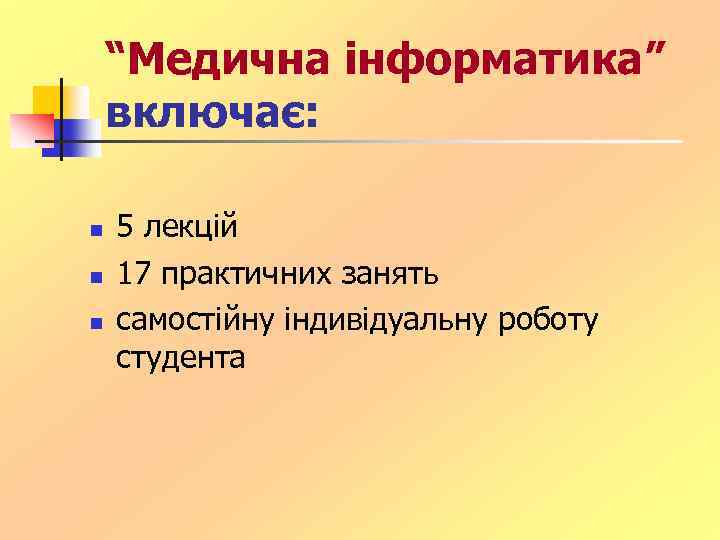 “Медична інформатика” включає:

- 5 лекцій
- 17 практичних занять
- самостійну індивідуальну роботу студента